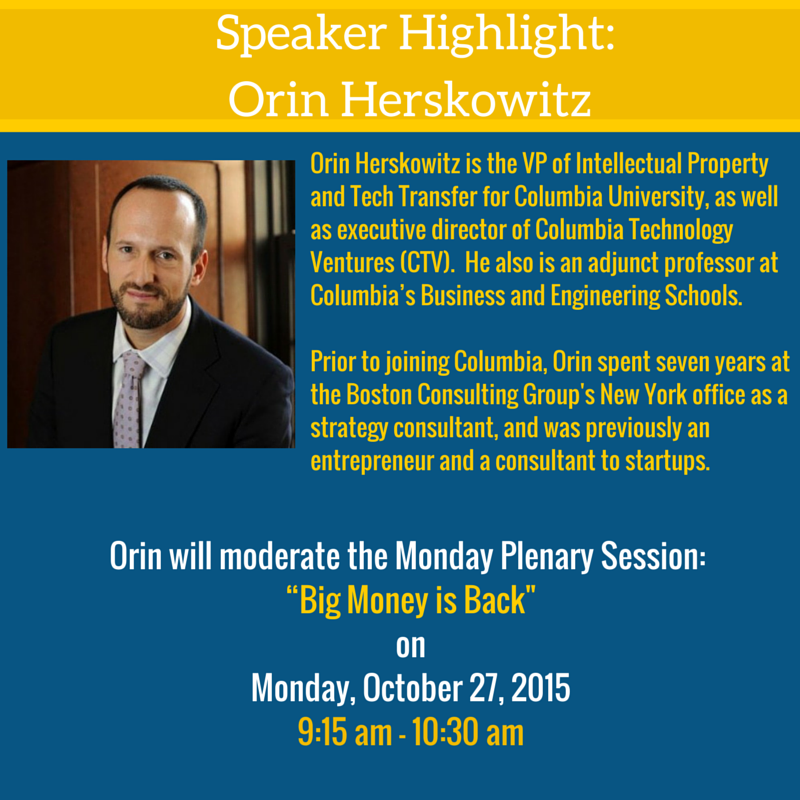 Speaker Highlight:
Orin Herskowitz

Orin Herskowitz is the VP of Intellectual Property and Tech Transfer for Columbia University, as well as executive director of Columbia Technology Ventures (CTV). He also is an adjunct professor at Columbia's Business and Engineering Schools.

Prior to joining Columbia, Orin spent seven years at the Boston Consulting Group's New York office as a strategy consultant, and was previously an entrepreneur and a consultant to startups.

Orin will moderate the Monday Plenary Session:
"Big Money is Back"
on
Monday, October 27, 2015
9:15 am - 10:30 am